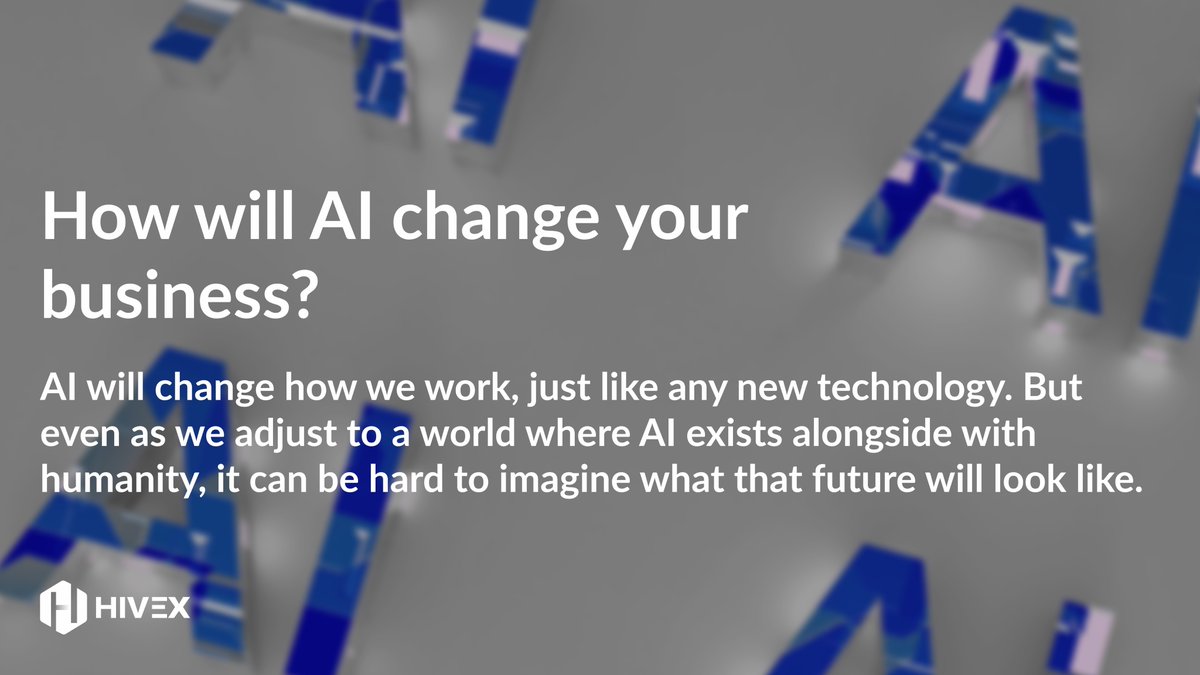 How will AI change your business?

AI will change how we work, just like any new technology. But even as we adjust to a world where AI exists alongside with humanity, it can be hard to imagine what that future will look like.

HIVEX